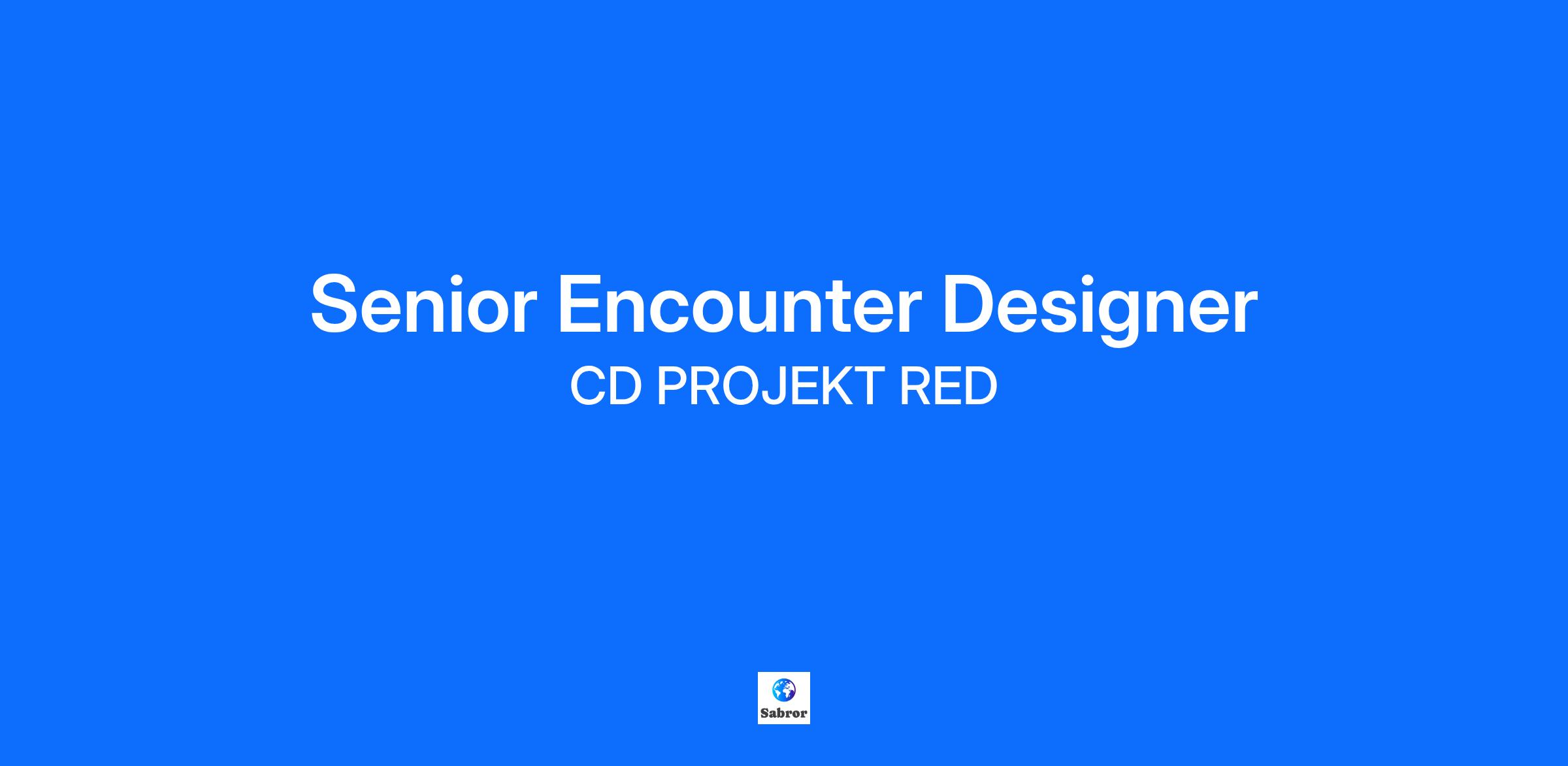 Senior Encounter Designer

CD PROJEKT RED

Sabror